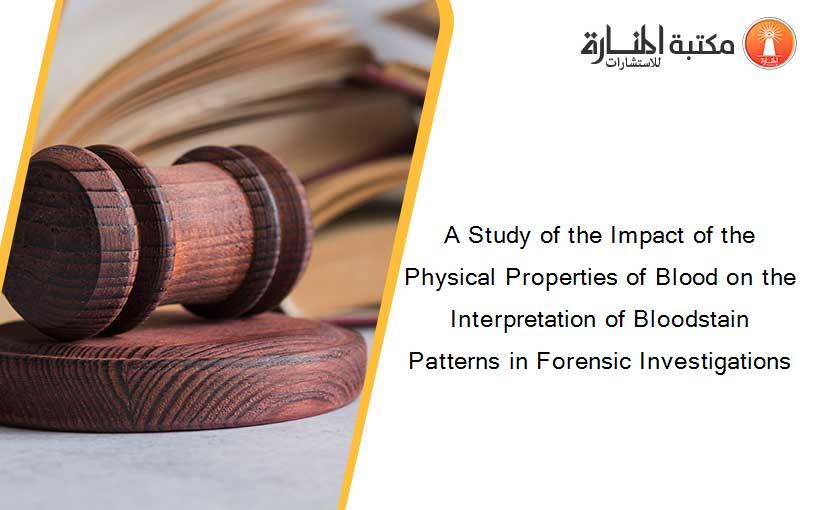 مكتبة المنارة للاستشارات

A Study of the Impact of the Physical Properties of Blood on the Interpretation of Bloodstain Patterns in Forensic Investigations